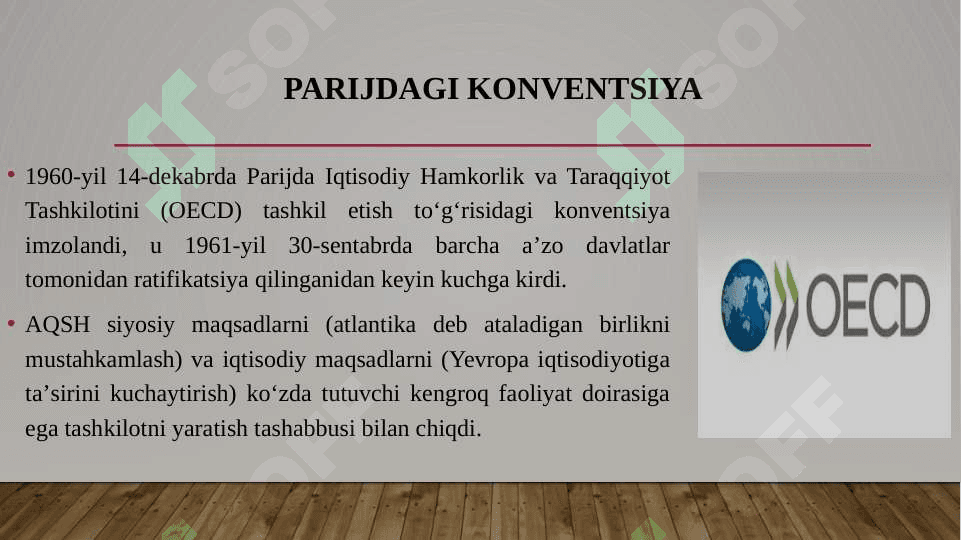 PARIJDAGI KONVENTSIYA

• 1960-yil 14-dekabrda Parijda Iqtisodiy Hamkorlik va Taraqqiyot Tashkilotini (OECD) tashkil etish to‘g‘risidagi konventsiya imzolandi, u 1961-yil 30-sentabrda barcha a’zo davlatlar tomonidan ratifikatsiya qilinganidan keyin kuchga kirdi.

• AQSH siyosiy maqsadlarni (atlantika deb ataladigan birlikni mustahkamlash) va iqtisodiy maqsadlarni (Yevropa iqtisodiyotiga ta’sirini kuchaytirish) ko‘zda tutuvchi kengroq faoliyat doirasiga ega tashkilotni yaratish tashabbusi bilan chiqdi.

OECD

SOFF